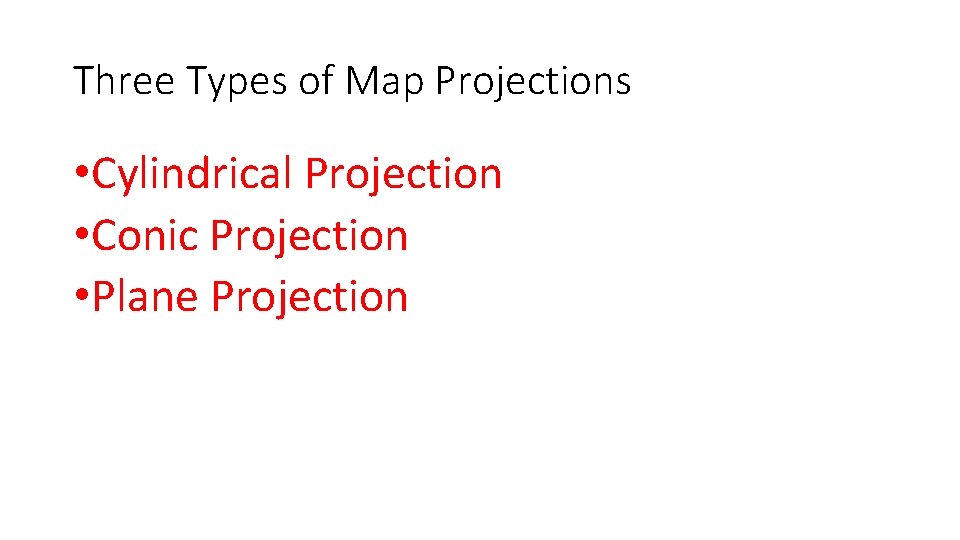 Three Types of Map Projections

• Cylindrical Projection
• Conic Projection
• Plane Projection